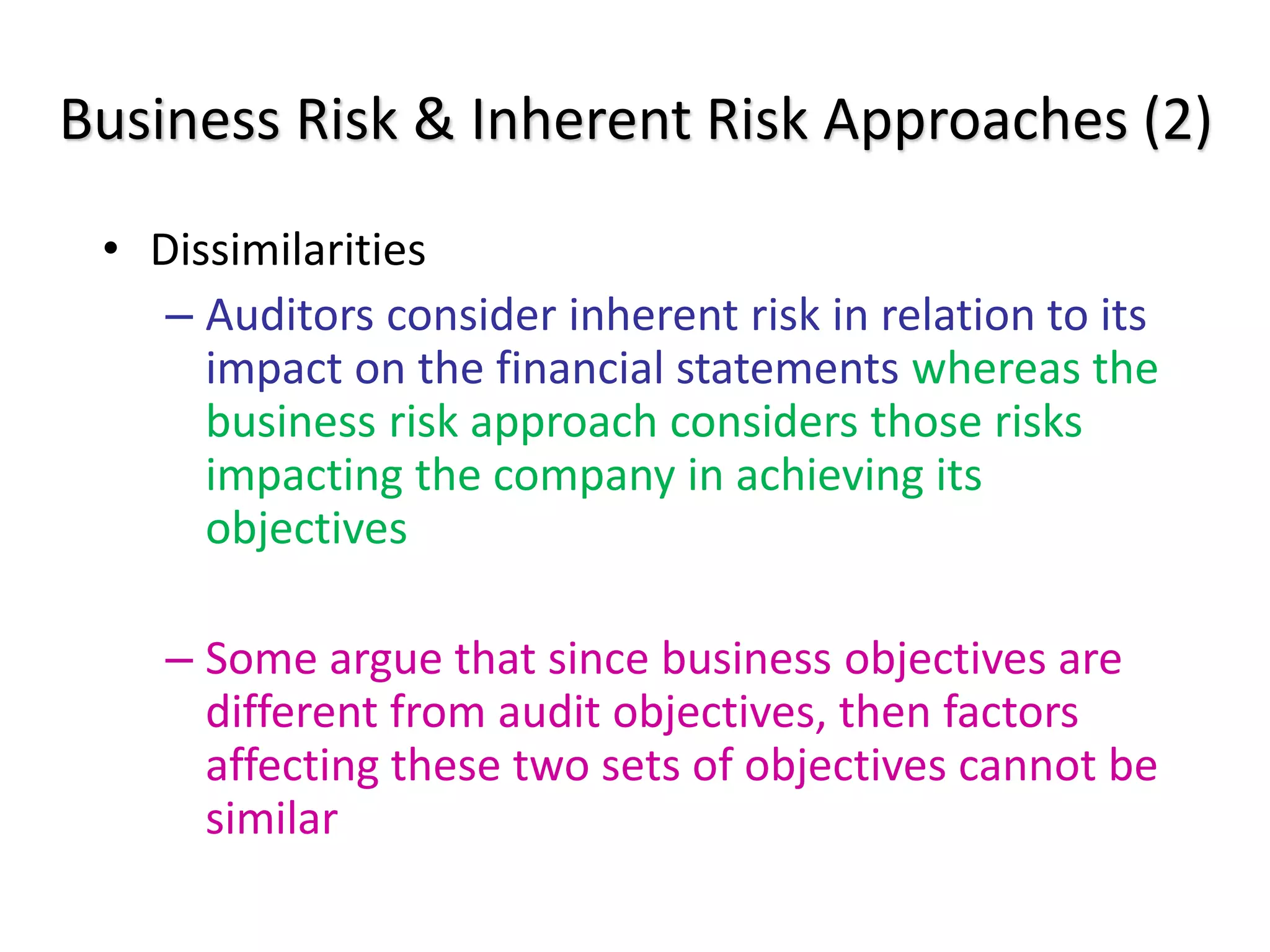 Business Risk & Inherent Risk Approaches (2)

• Dissimilarities

– Auditors consider inherent risk in relation to its impact on the financial statements whereas the business risk approach considers those risks impacting the company in achieving its objectives

– Some argue that since business objectives are different from audit objectives, then factors affecting these two sets of objectives cannot be similar